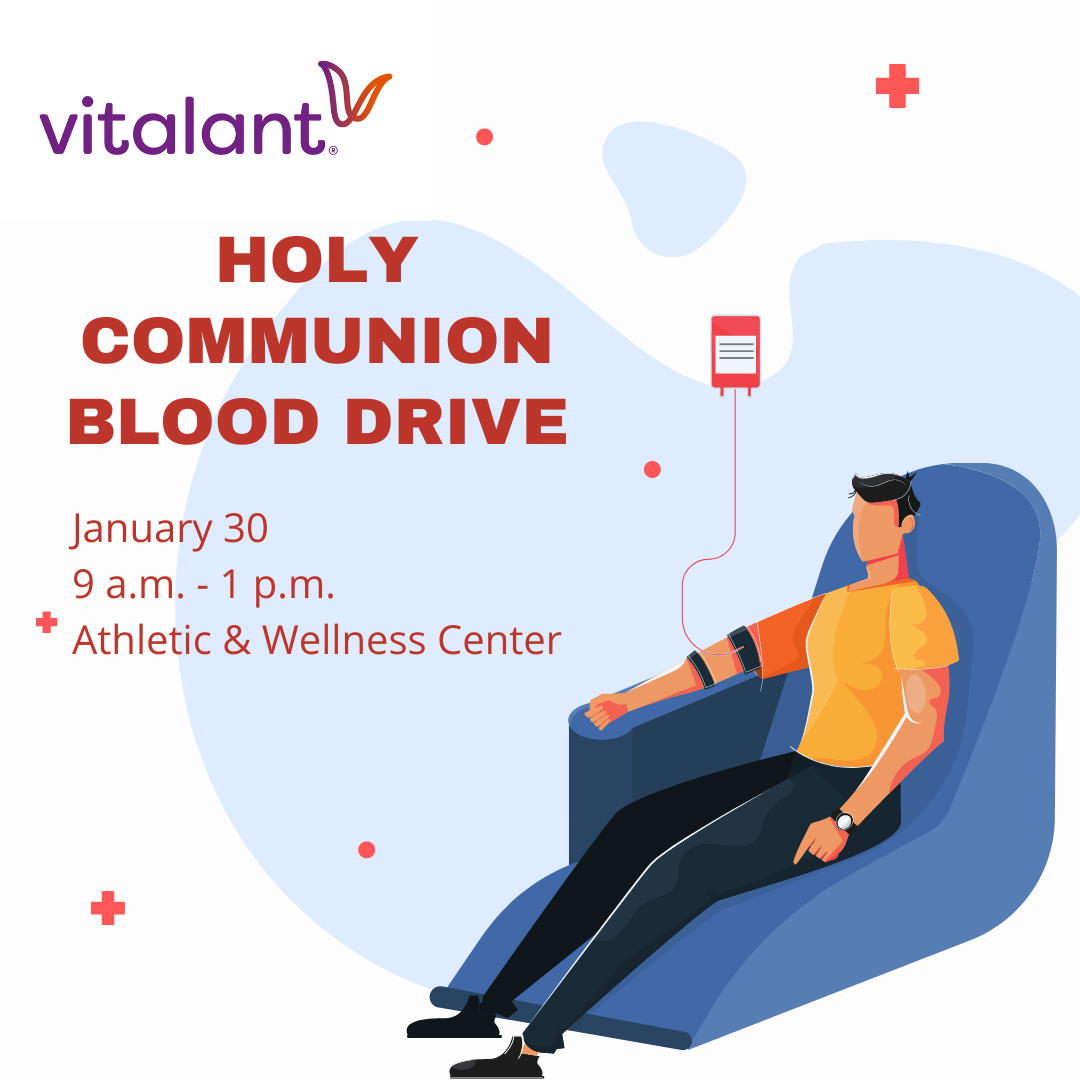 vitalant®

HOLY COMMUNION BLOOD DRIVE

January 30
9 a.m. - 1 p.m.
Athletic & Wellness Center